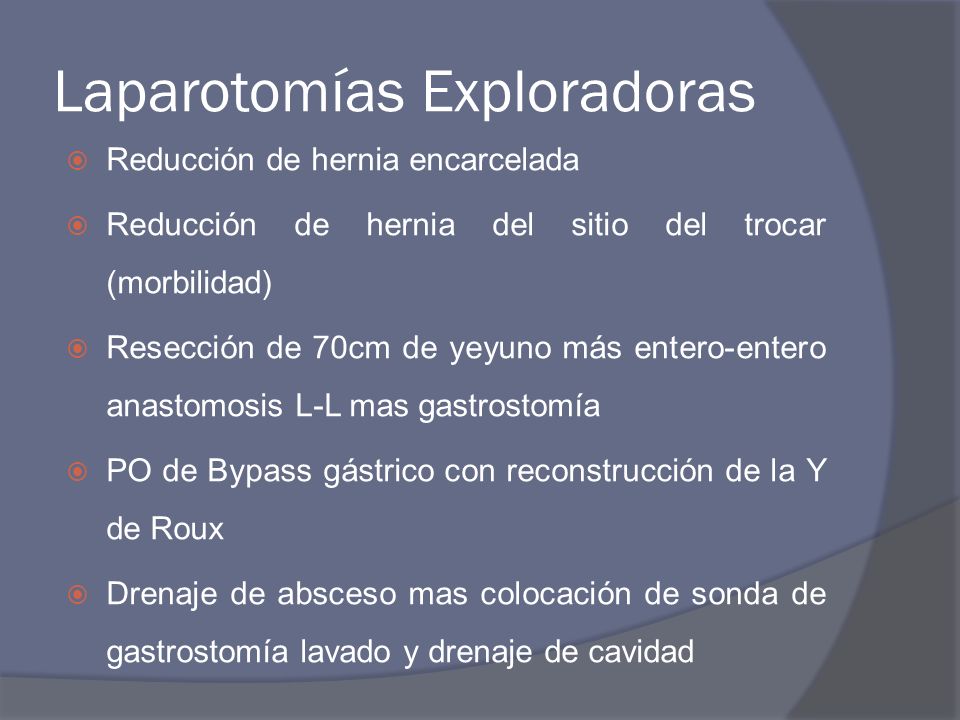 Laparotomías Exploradoras

Reducción de hernia encarcelada

Reducción de hernia del sitio del trocar (morbilidad)

Resección de 70cm de yeyuno más entero-entero anastomosis L-L mas gastrostomía

PO de Bypass gástrico con reconstrucción de la Y de Roux

Drenaje de absceso mas colocación de sonda de gastrostomía lavado y drenaje de cavidad